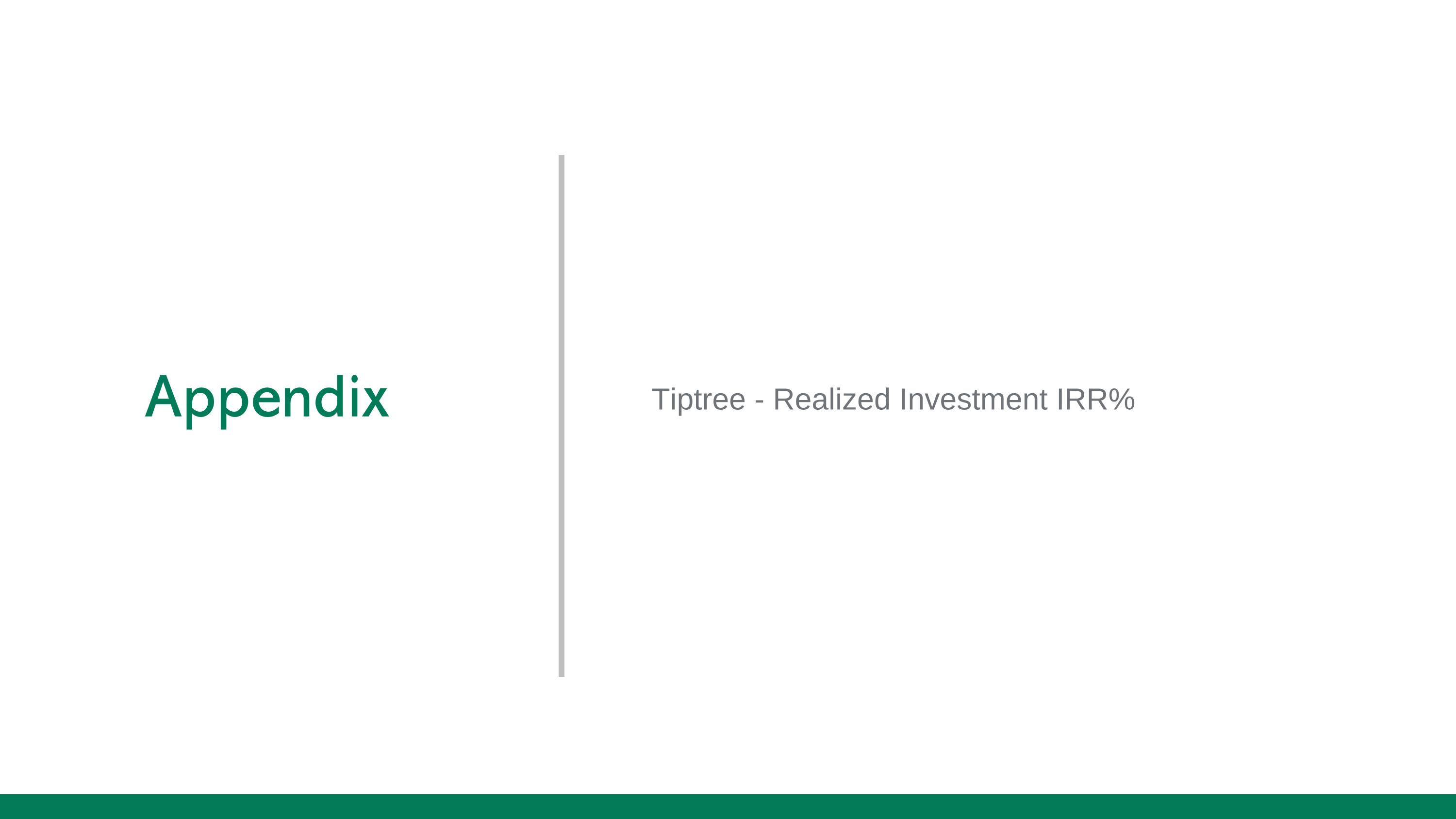 Appendix

Tiptree - Realized Investment IRR%